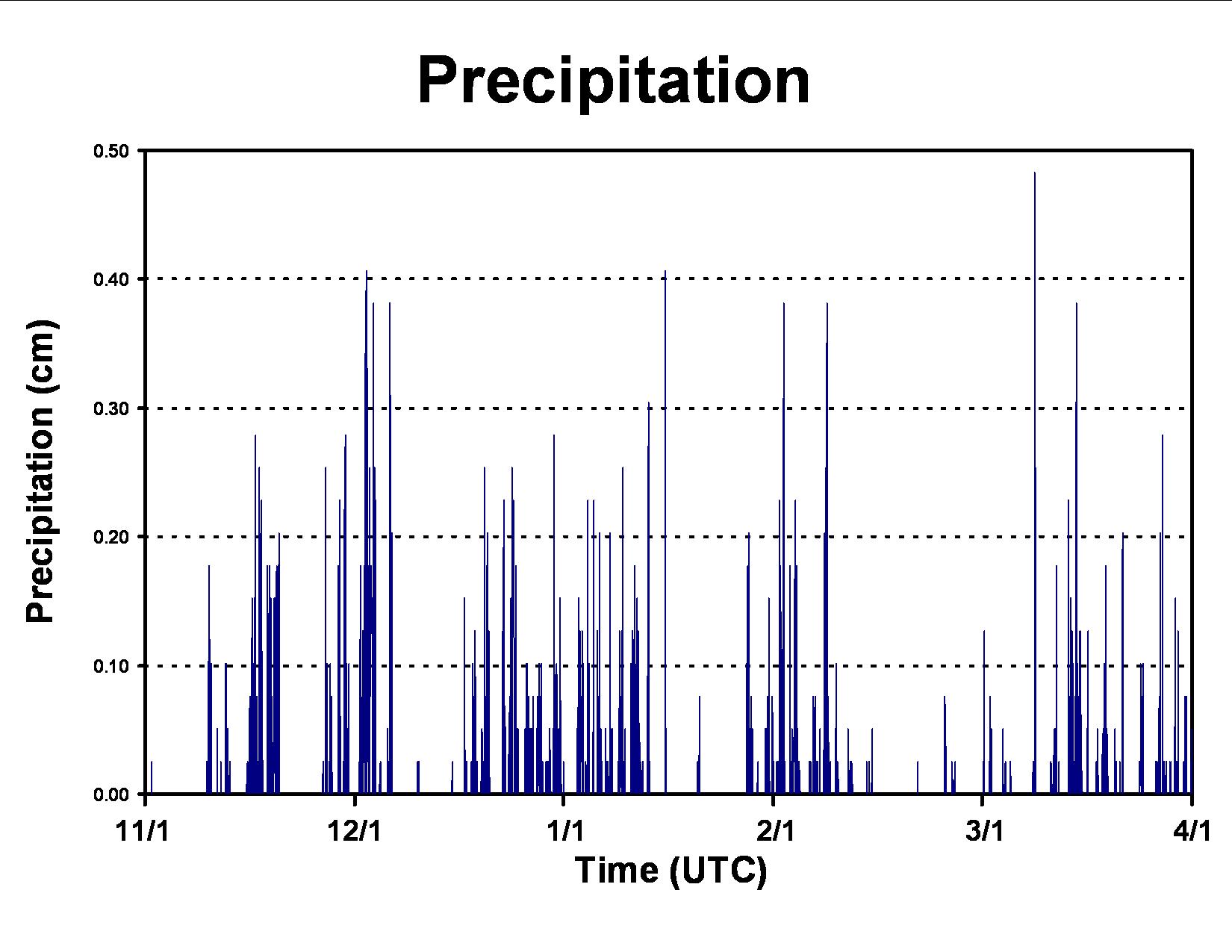 Precipitation

Precipitation (cm)

0.50
0.40
0.30
0.20
0.10
0.00

11/1
12/1
1/1
2/1
3/1
4/1

Time (UTC)